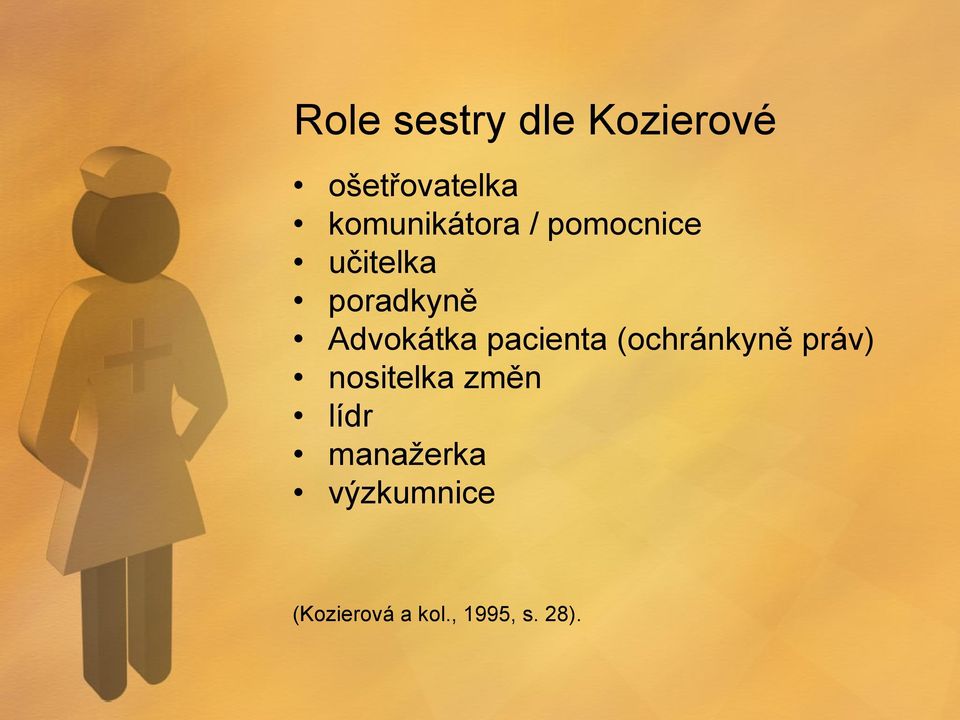 Role sestry dle Kozierové

• ošetřovatelka
• komunikátora / pomocnice
• učitelka
• poradkyně
• Advokátka pacienta (ochránkyně práv)
• nositelka změn
• lídr
• manažerka
• výzkumnice

(Kozierová a kol., 1995, s. 28).